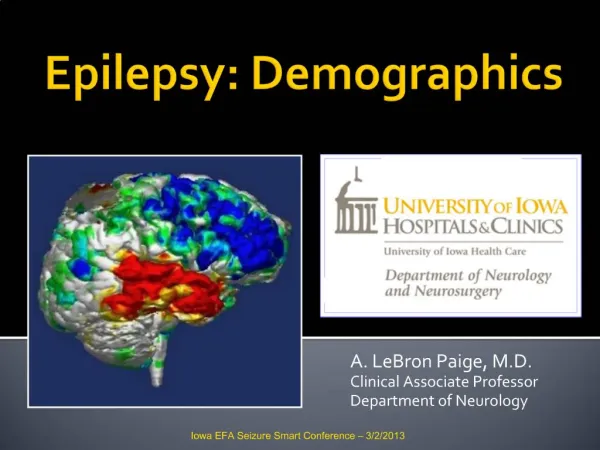 Epilepsy: Demographics

UNIVERSITY OF IOWA
HOSPITALS & CLINICS
University of Iowa Health Care
Department of Neurology and Neurosurgery

A. LeBron Paige, M.D.
Clinical Associate Professor
Department of Neurology

Iowa EFA Seizure Smart Conference – 3/2/2013